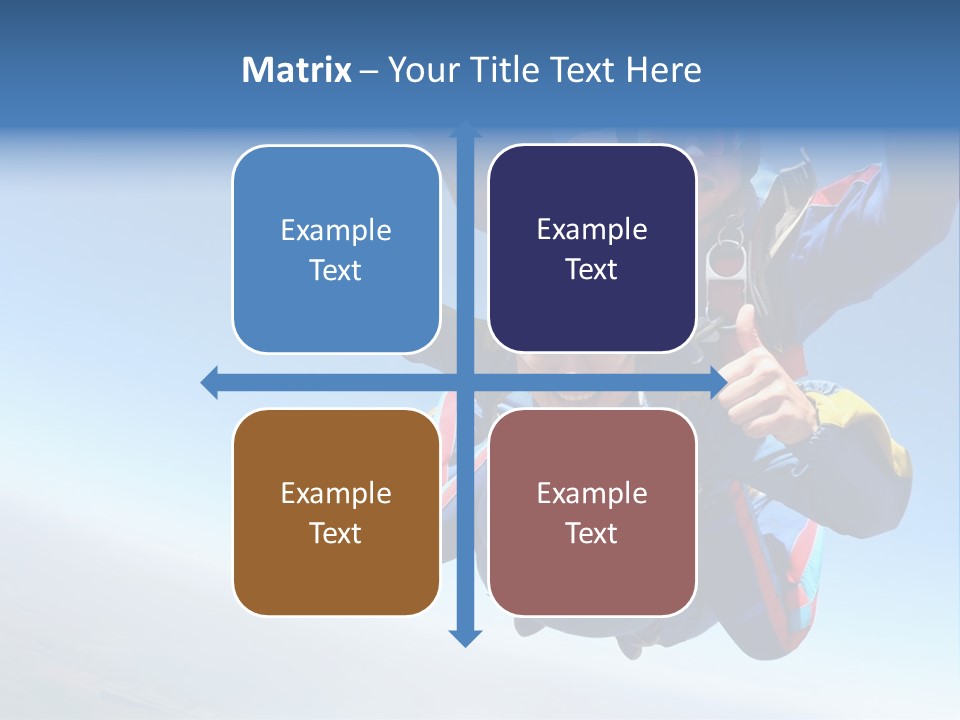 Matrix – Your Title Text Here

Example Text

Example Text

Example Text

Example Text